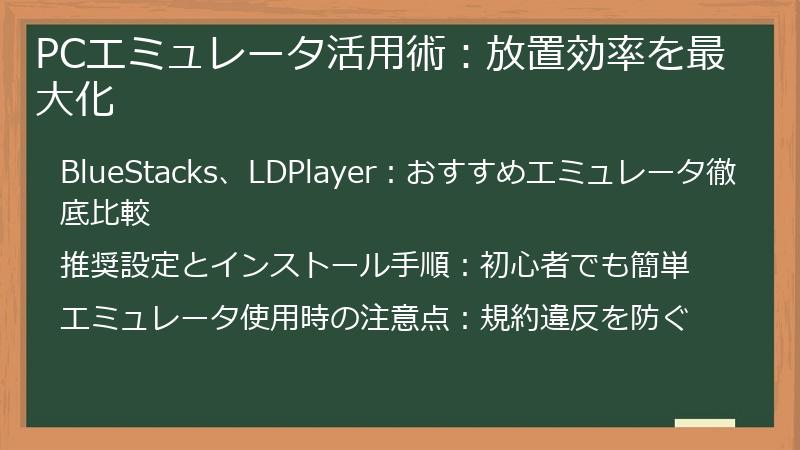 PCエミュレータ活用術：放置効率を最大化

BlueStacks、LDPlayer：おすすめエミュレータ徹底比較

推奨設定とインストール手順：初心者でも簡単

エミュレータ使用時の注意点：規約違反を防ぐ